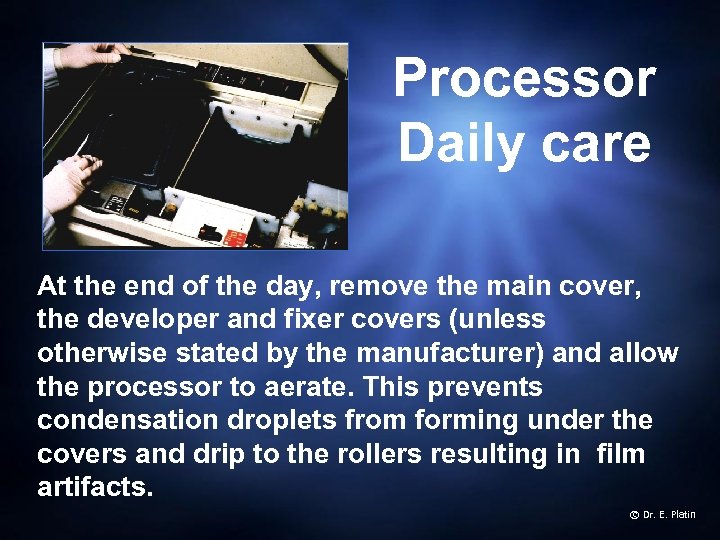 Processor Daily care

At the end of the day, remove the main cover, the developer and fixer covers (unless otherwise stated by the manufacturer) and allow the processor to aerate. This prevents condensation droplets from forming under the covers and drip to the rollers resulting in film artifacts.

© Dr. E. Platin